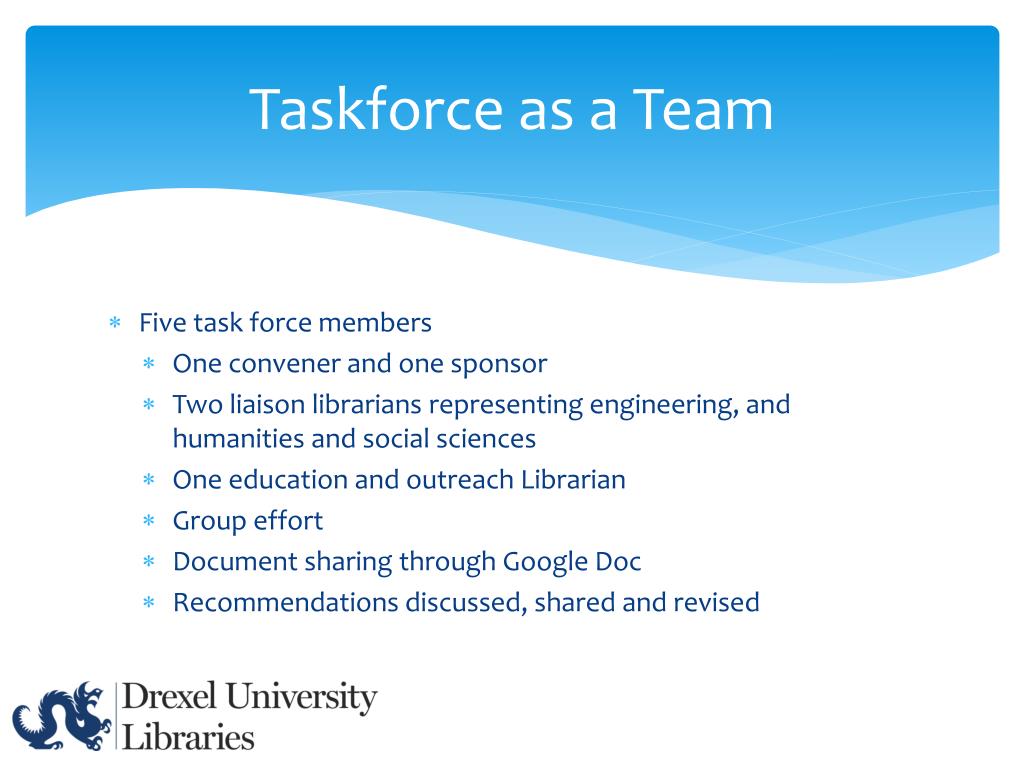 Taskforce as a Team

* Five task force members
  * One convener and one sponsor
  * Two liaison librarians representing engineering, and humanities and social sciences
  * One education and outreach Librarian
  * Group effort
  * Document sharing through Google Doc
  * Recommendations discussed, shared and revised

Drexel University Libraries